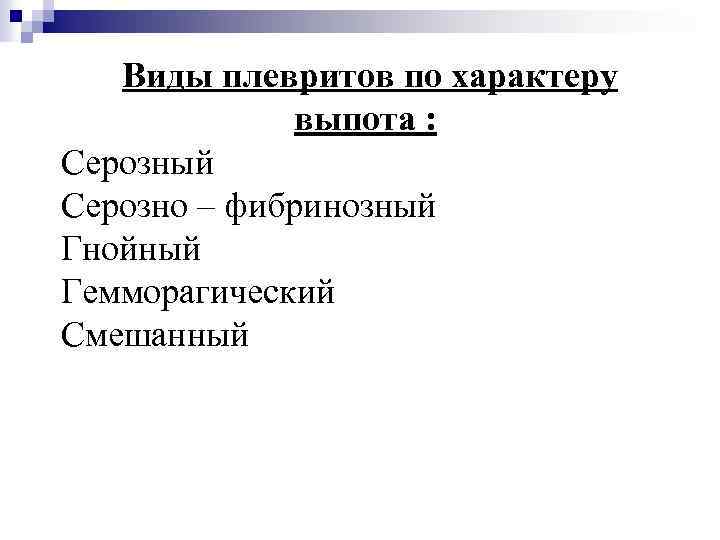 Виды плевритов по характеру выпота :

Серозный
Серозно – фибринозный
Гнойный
Гемморагический
Смешанный